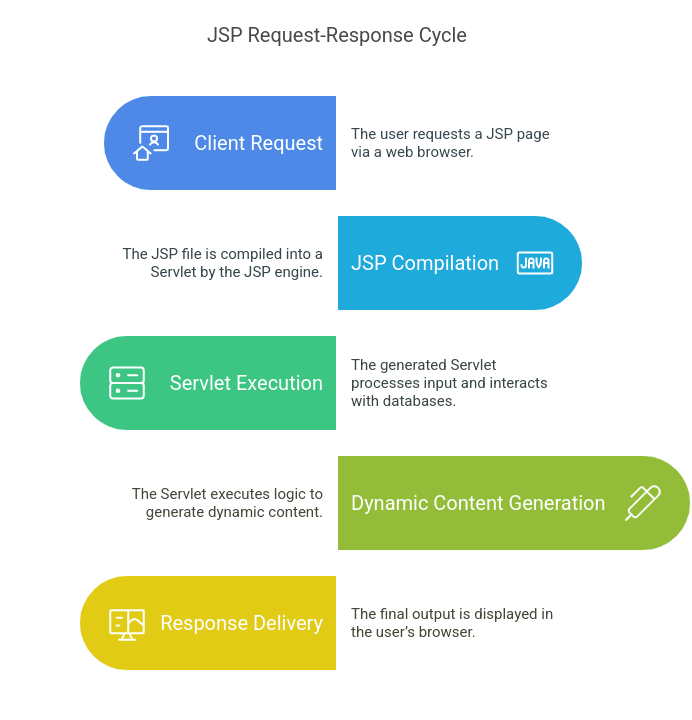 JSP Request-Response Cycle

Client Request

The user requests a JSP page via a web browser.

The JSP file is compiled into a Servlet by the JSP engine.

JSP Compilation

JAVA

Servlet Execution

The generated Servlet processes input and interacts with databases.

The Servlet executes logic to generate dynamic content.

Dynamic Content Generation

Response Delivery

The final output is displayed in the user's browser.